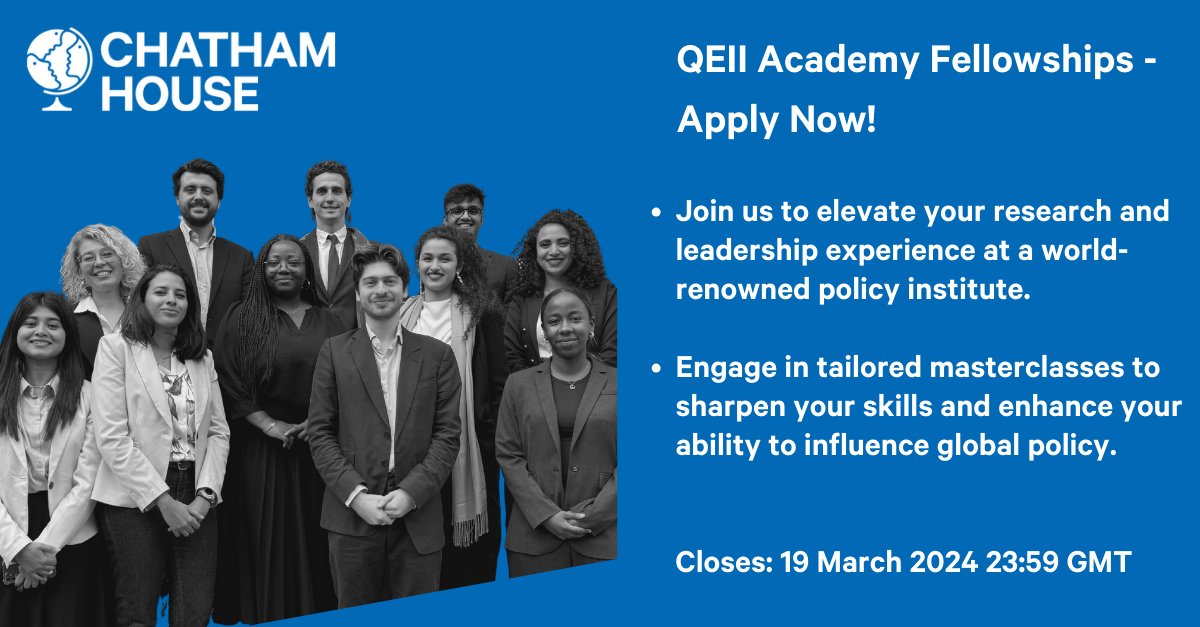 CHATHAM HOUSE

QEII Academy Fellowships - Apply Now!

• Join us to elevate your research and leadership experience at a world-renowned policy institute.

• Engage in tailored masterclasses to sharpen your skills and enhance your ability to influence global policy.

Closes: 19 March 2024 23:59 GMT